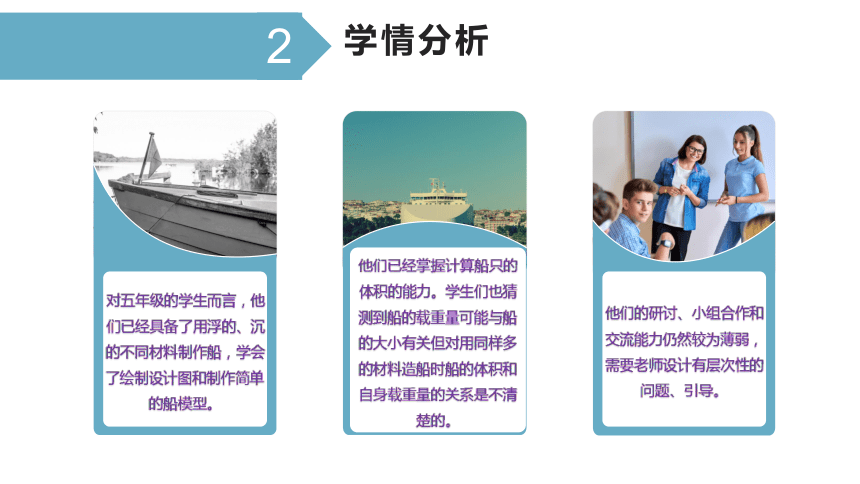 2 学情分析

对五年级的学生而言，他们已经具备了用浮的、沉的不同材料制作船，学会了绘制设计图和制作简单的船模型。

他们已经掌握计算船只的体积的能力。学生们也猜测到船的载重量可能与船的大小有关但对用同样多的材料造船时船的体积和自身载重量的关系是不清楚的。

他们的研讨、小组合作和交流能力仍然较为薄弱，需要老师设计有层次性的问题、引导。